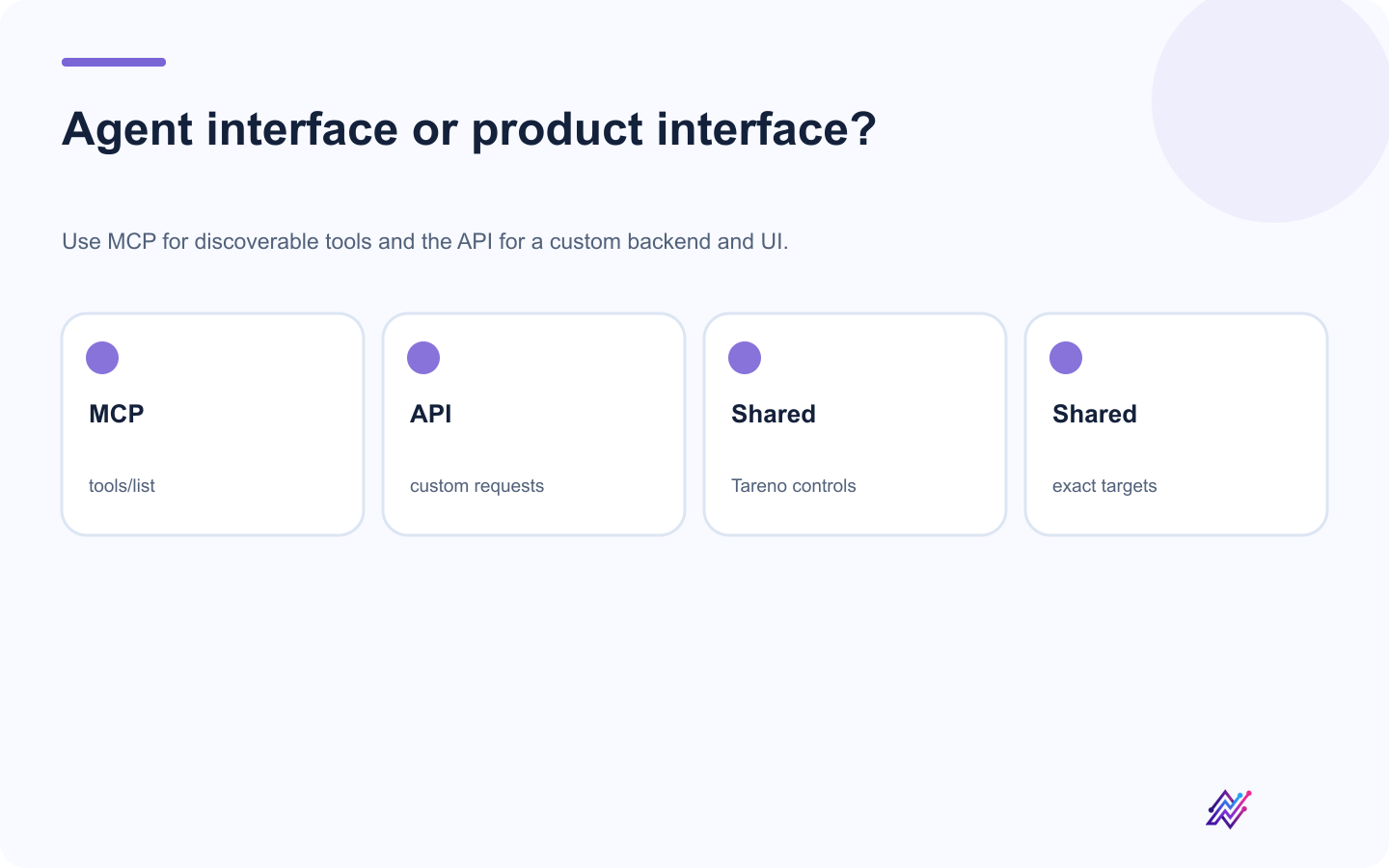 Agent interface or product interface?

Use MCP for discoverable tools and the API for a custom backend and UI.

MCP

tools/list

API

custom requests

Shared

Tareno controls

Shared

exact targets